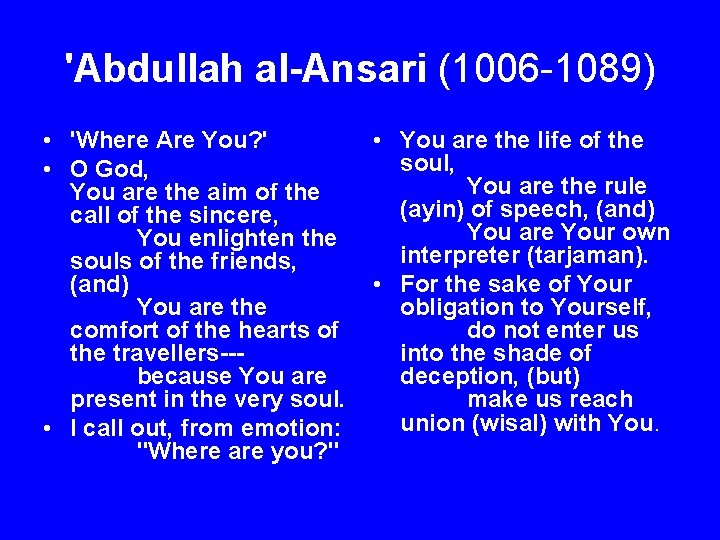 'Abdullah al-Ansari (1006-1089)

• 'Where Are You?'
• O God,
You are the aim of the call of the sincere,
You enlighten the souls of the friends, (and)
You are the comfort of the hearts of the travellers---
because You are present in the very soul.
• I call out, from emotion:
"Where are you?"

• You are the life of the soul,
You are the rule (ayin) of speech, (and)
You are Your own interpreter (tarjaman).
• For the sake of Your obligation to Yourself,
do not enter us into the shade of deception, (but)
make us reach union (wisal) with You.